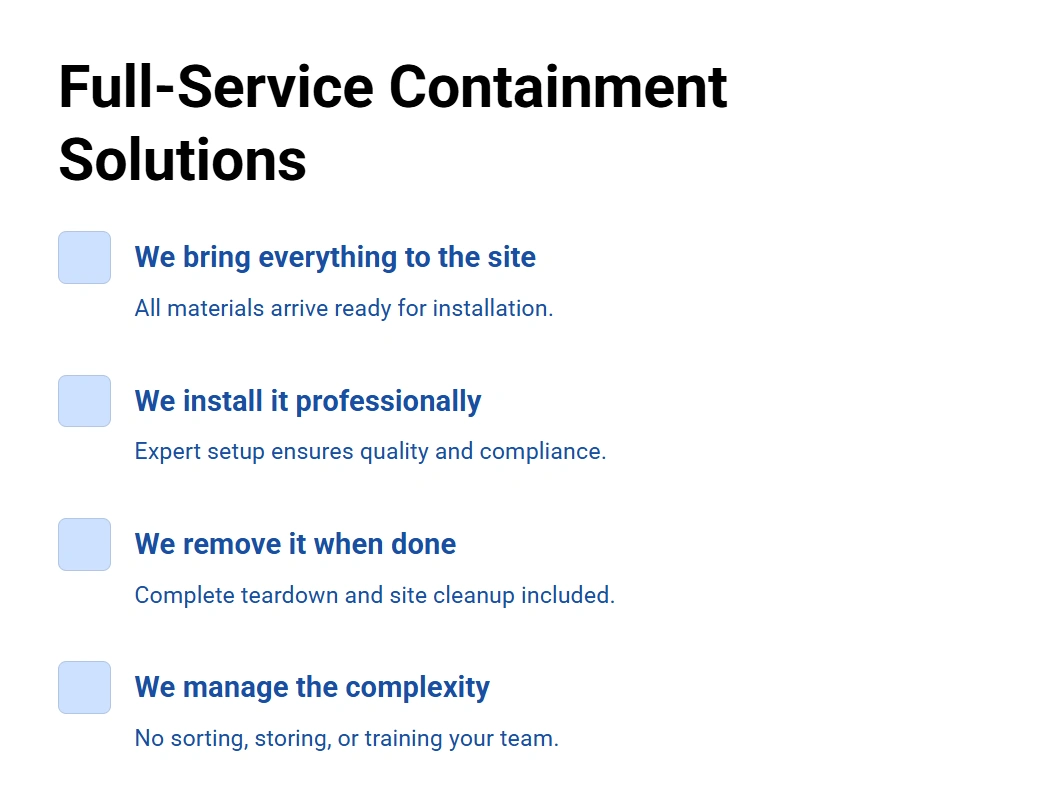 Full-Service Containment Solutions

We bring everything to the site

All materials arrive ready for installation.

We install it professionally

Expert setup ensures quality and compliance.

We remove it when done

Complete teardown and site cleanup included.

We manage the complexity

No sorting, storing, or training your team.